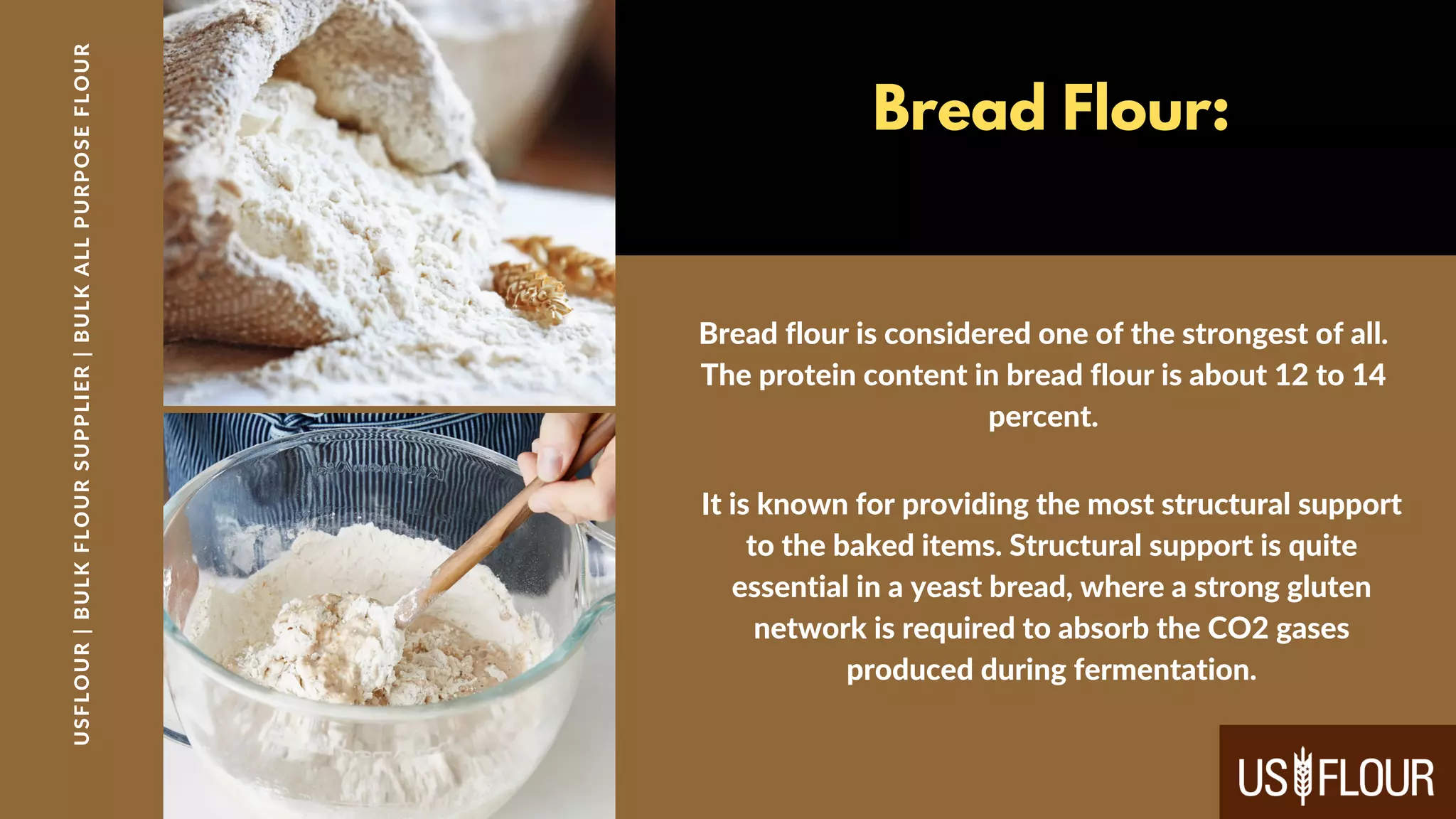 USFLOUR | BULK FLOUR SUPPLIER | BULK ALL PURPOSE FLOUR

Bread Flour:

Bread flour is considered one of the strongest of all. The protein content in bread flour is about 12 to 14 percent.

It is known for providing the most structural support to the baked items. Structural support is quite essential in a yeast bread, where a strong gluten network is required to absorb the CO2 gases produced during fermentation.

US FLOUR